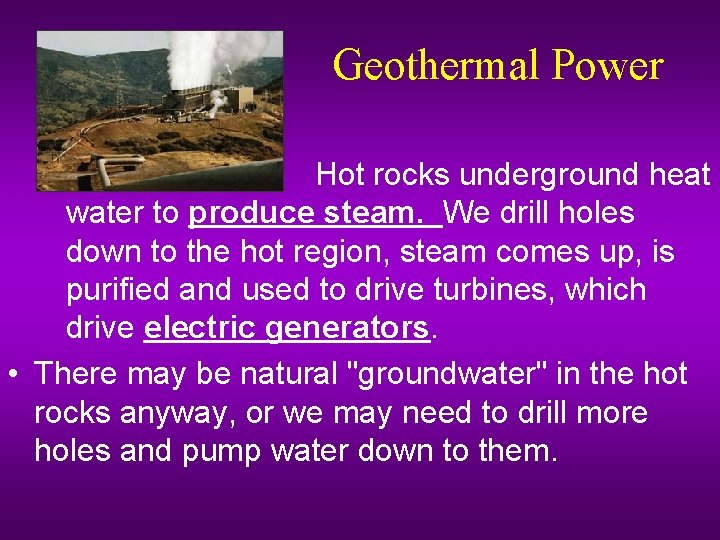 Geothermal Power

Hot rocks underground heat water to produce steam. We drill holes down to the hot region, steam comes up, is purified and used to drive turbines, which drive electric generators.

• There may be natural "groundwater" in the hot rocks anyway, or we may need to drill more holes and pump water down to them.